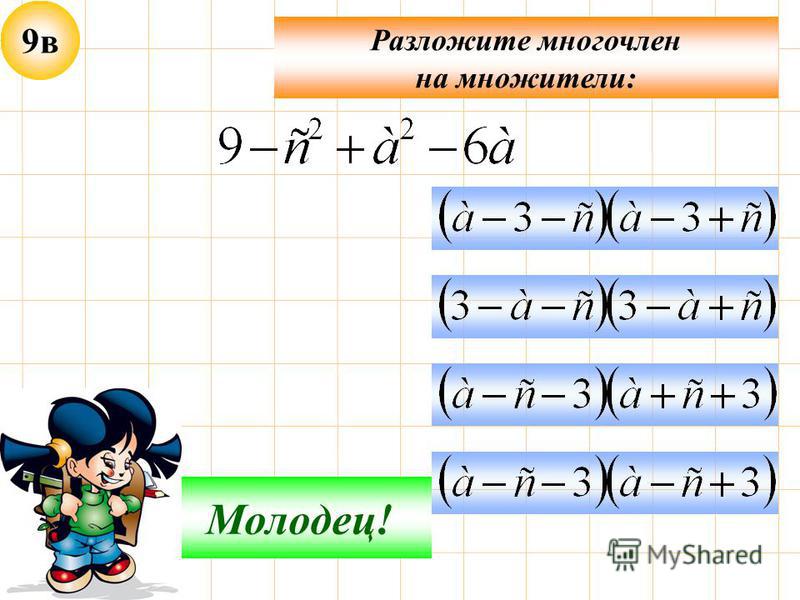 9в

Разложите многочлен на множители:

$9-\tilde{n}^2+\grave{a}^2-6\grave{a}$

$(\grave{a}-3-\tilde{n})(\grave{a}-3+\tilde{n})$

$(3-\grave{a}-\tilde{n})(3-\grave{a}+\tilde{n})$

$(\grave{a}-\tilde{n}-3)(\grave{a}+\tilde{n}+3)$

$(\grave{a}-\tilde{n}-3)(\grave{a}-\tilde{n}+3)$

Молодец!

MyShared